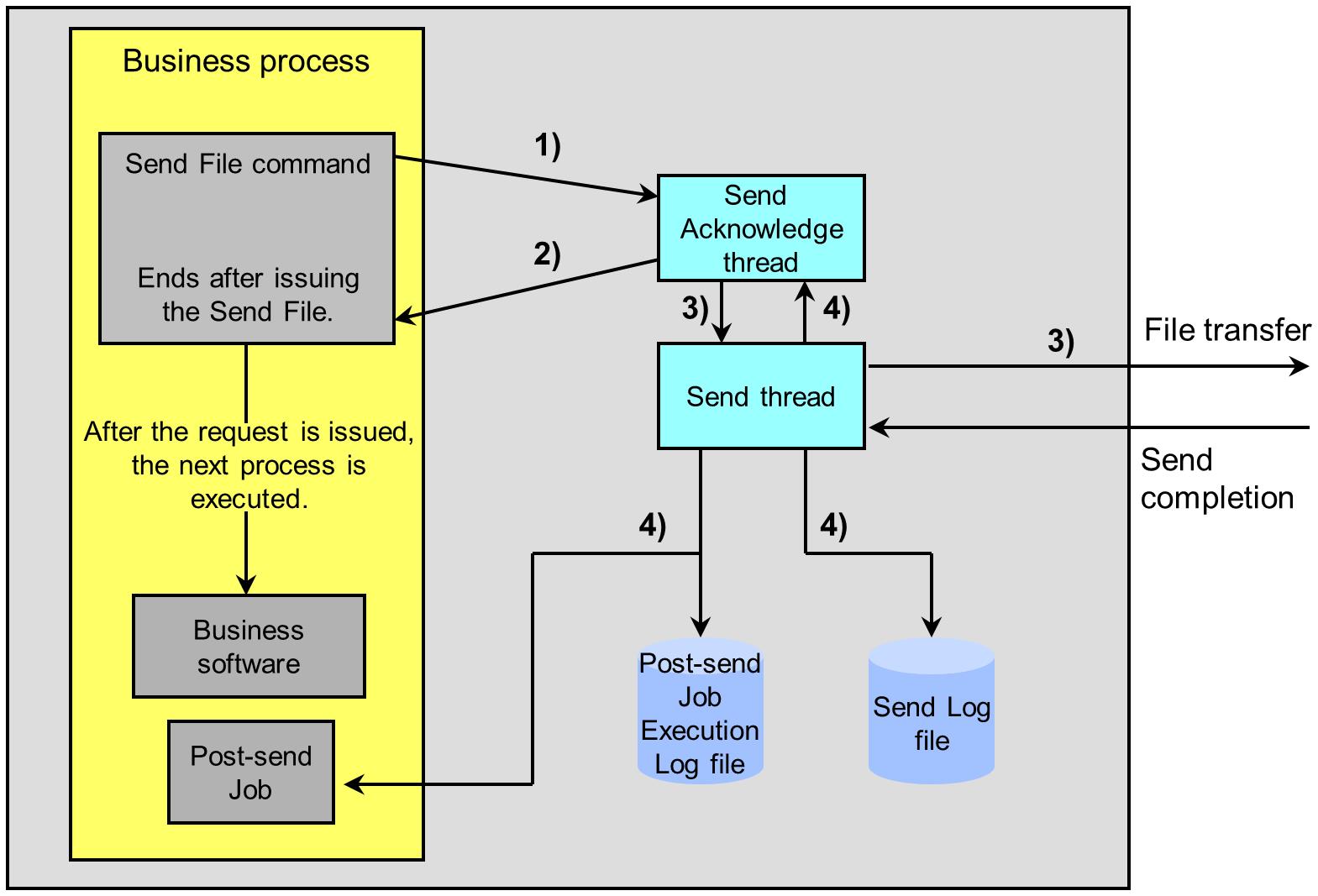 Business process

Send File command

Ends after issuing the Send File.

After the request is issued, the next process is executed.

Business software

Post-send Job

1)

2)

Send Acknowledge thread

3)

4)

Send thread

3)

File transfer

Send completion

4)

4)

Post-send Job Execution Log file

Send Log file